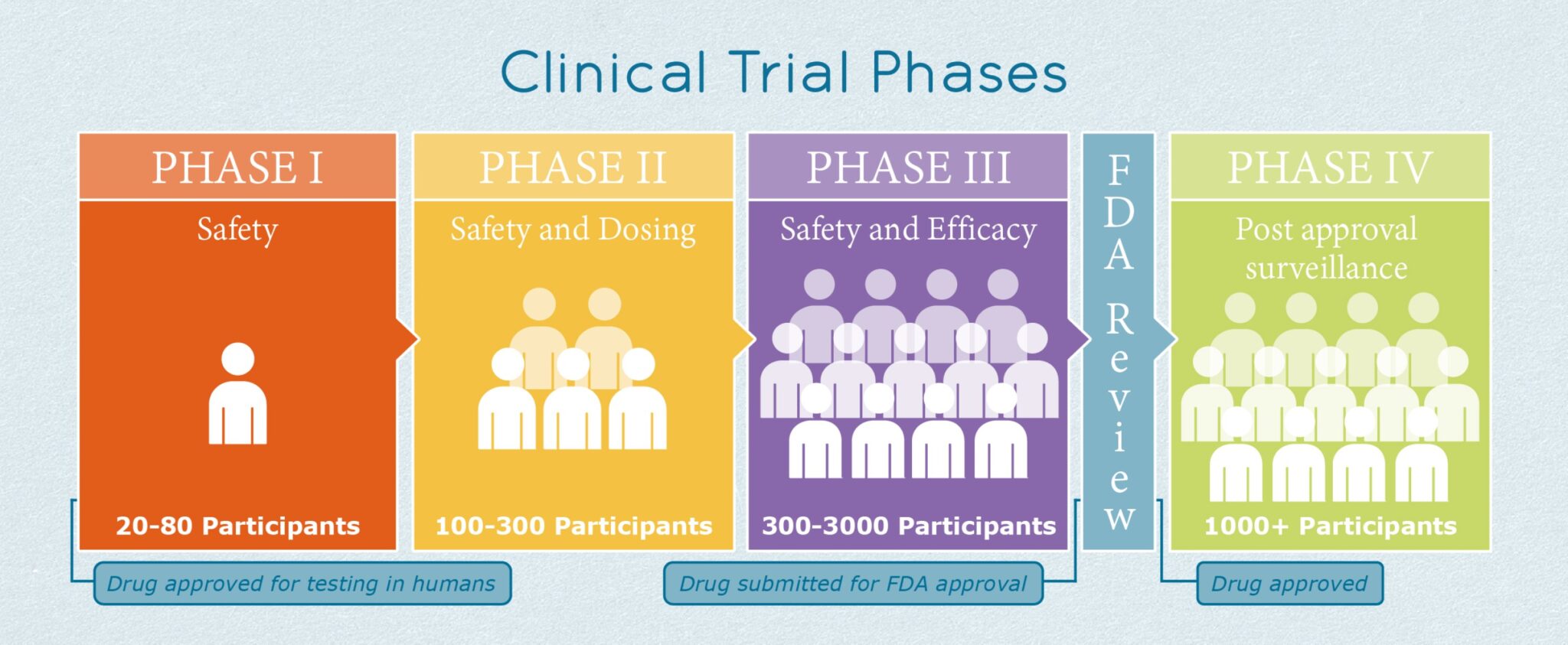 Clinical Trial Phases

PHASE I
Safety
20-80 Participants

PHASE II
Safety and Dosing
100-300 Participants

PHASE III
Safety and Efficacy
300-3000 Participants

FDA Review

PHASE IV
Post approval surveillance
1000+ Participants

Drug approved for testing in humans

Drug submitted for FDA approval

Drug approved